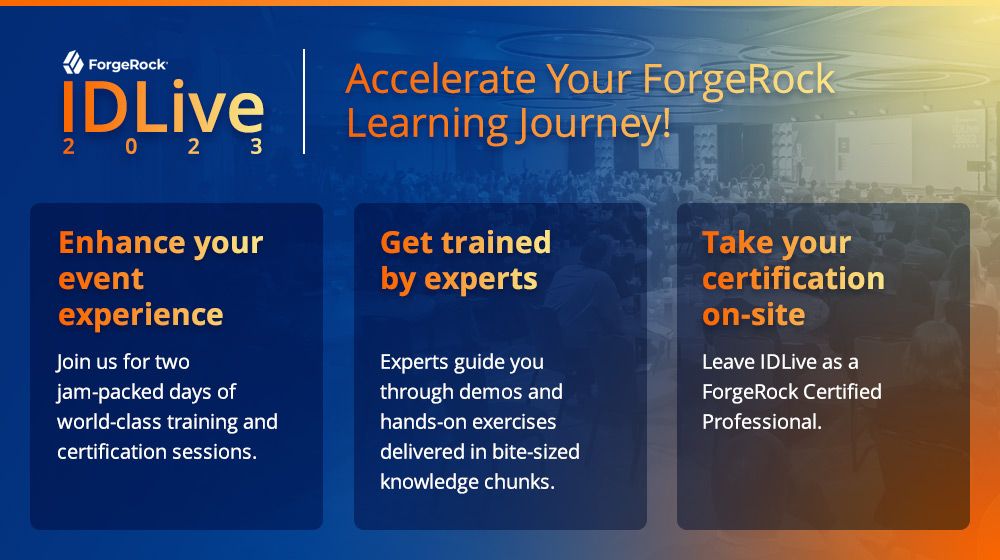 ForgeRock

IDLive
2 0 2 3

Accelerate Your ForgeRock Learning Journey!

Enhance your event experience

Join us for two jam-packed days of world-class training and certification sessions.

Get trained by experts

Experts guide you through demos and hands-on exercises delivered in bite-sized knowledge chunks.

Take your certification on-site

Leave IDLive as a ForgeRock Certified Professional.